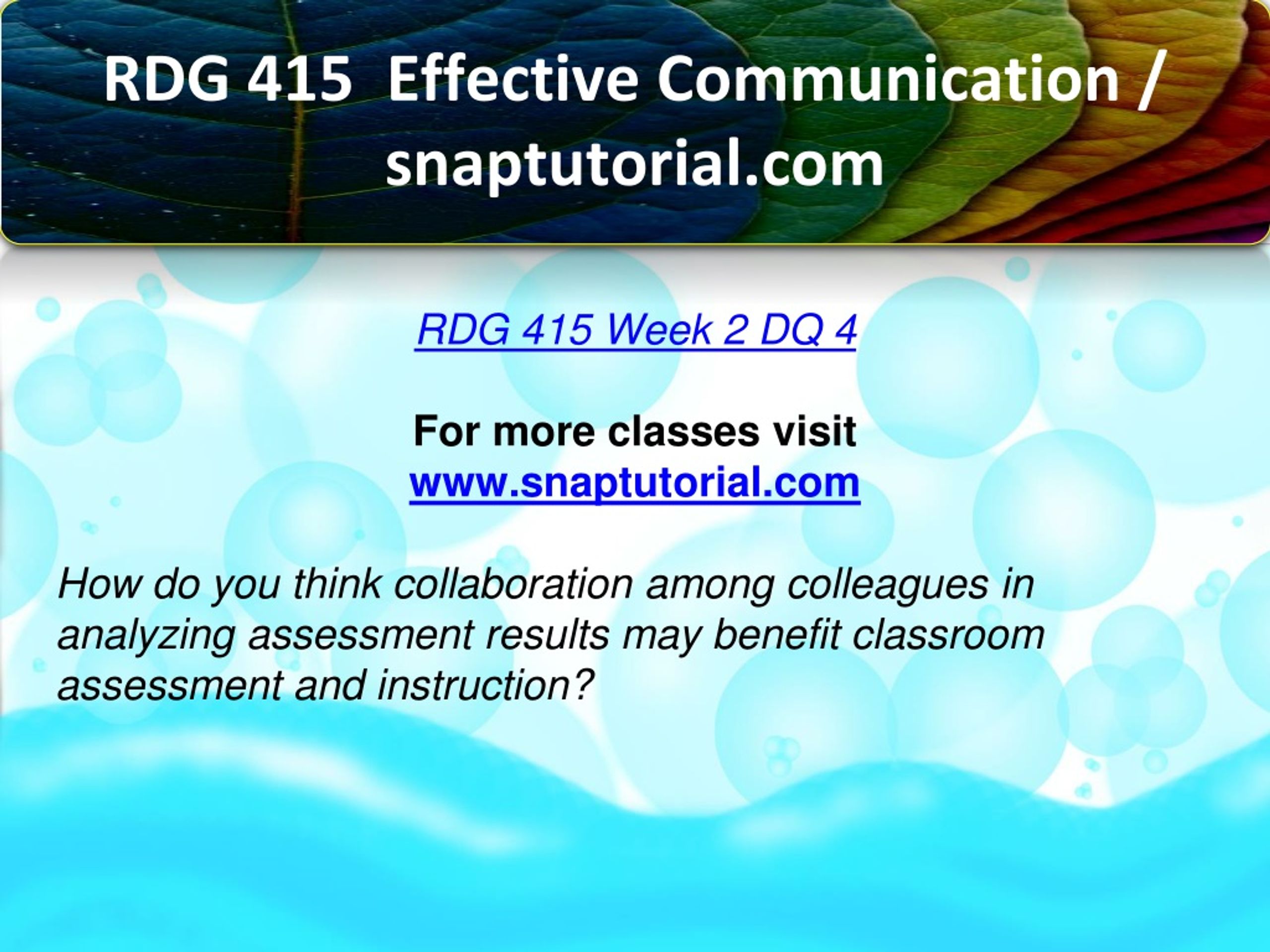 RDG 415 Effective Communication / snaptutorial.com

RDG 415 Week 2 DQ 4

For more classes visit
www.snaptutorial.com

How do you think collaboration among colleagues in analyzing assessment results may benefit classroom assessment and instruction?